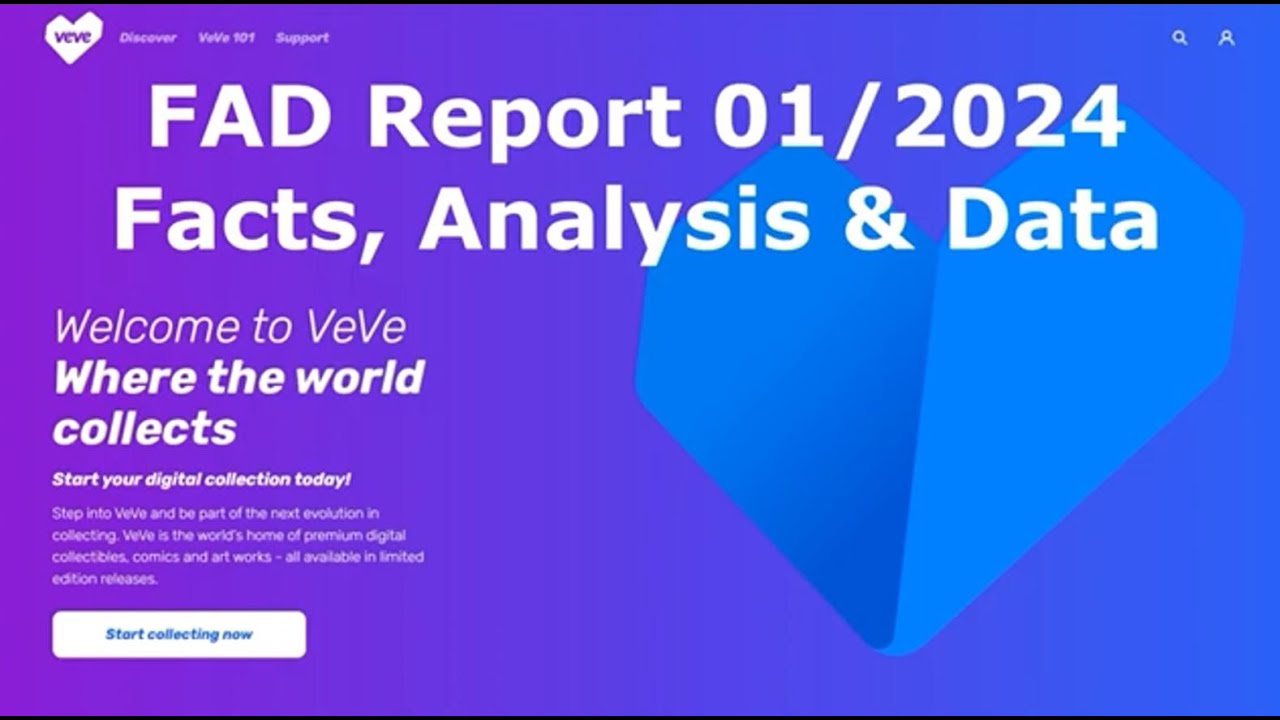 veve Discover VeVe 101 Support

FAD Report 01/2024
Facts, Analysis & Data

Welcome to VeVe
Where the world collects

Start your digital collection today!

Step into VeVe and be part of the next evolution in collecting. VeVe is the world's home of premium digital collectibles, comics and art works – all available in limited edition releases.

Start collecting now